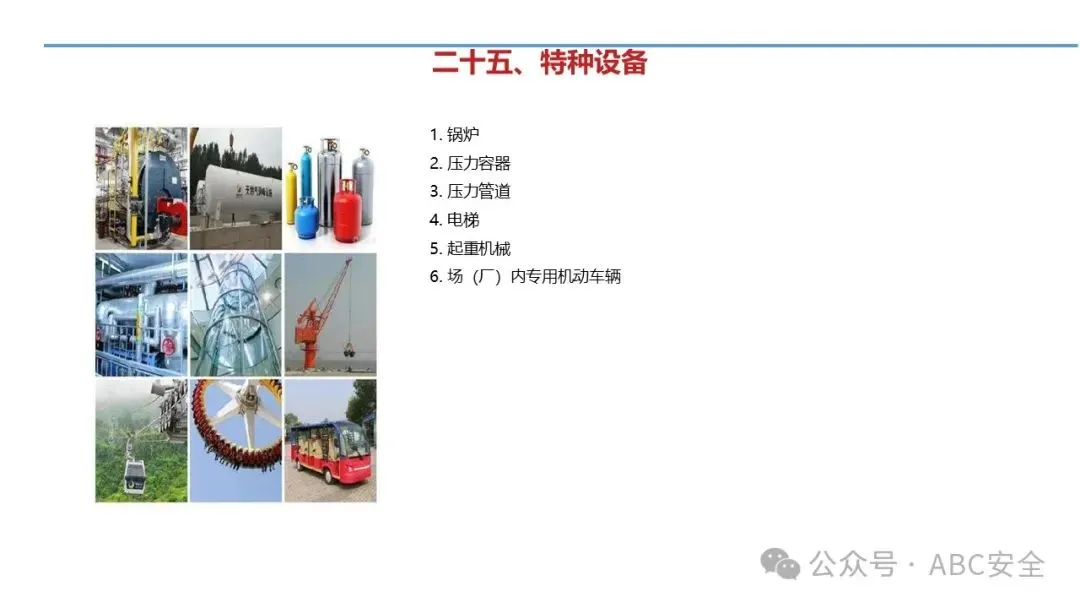 二十五、特种设备

1. 锅炉
2. 压力容器
3. 压力管道
4. 电梯
5. 起重机械
6. 场（厂）内专用机动车辆

公众号 · ABC安全